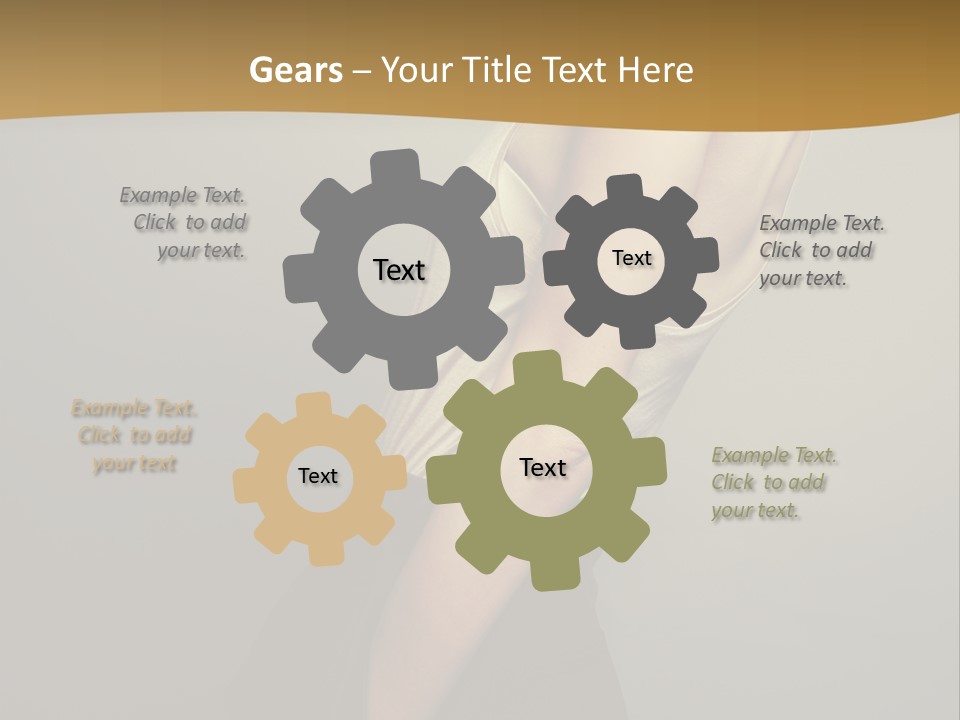 Gears – Your Title Text Here

Example Text. Click to add your text.

Text

Text

Example Text. Click to add your text.

Example Text. Click to add your text

Text

Text

Example Text. Click to add your text.